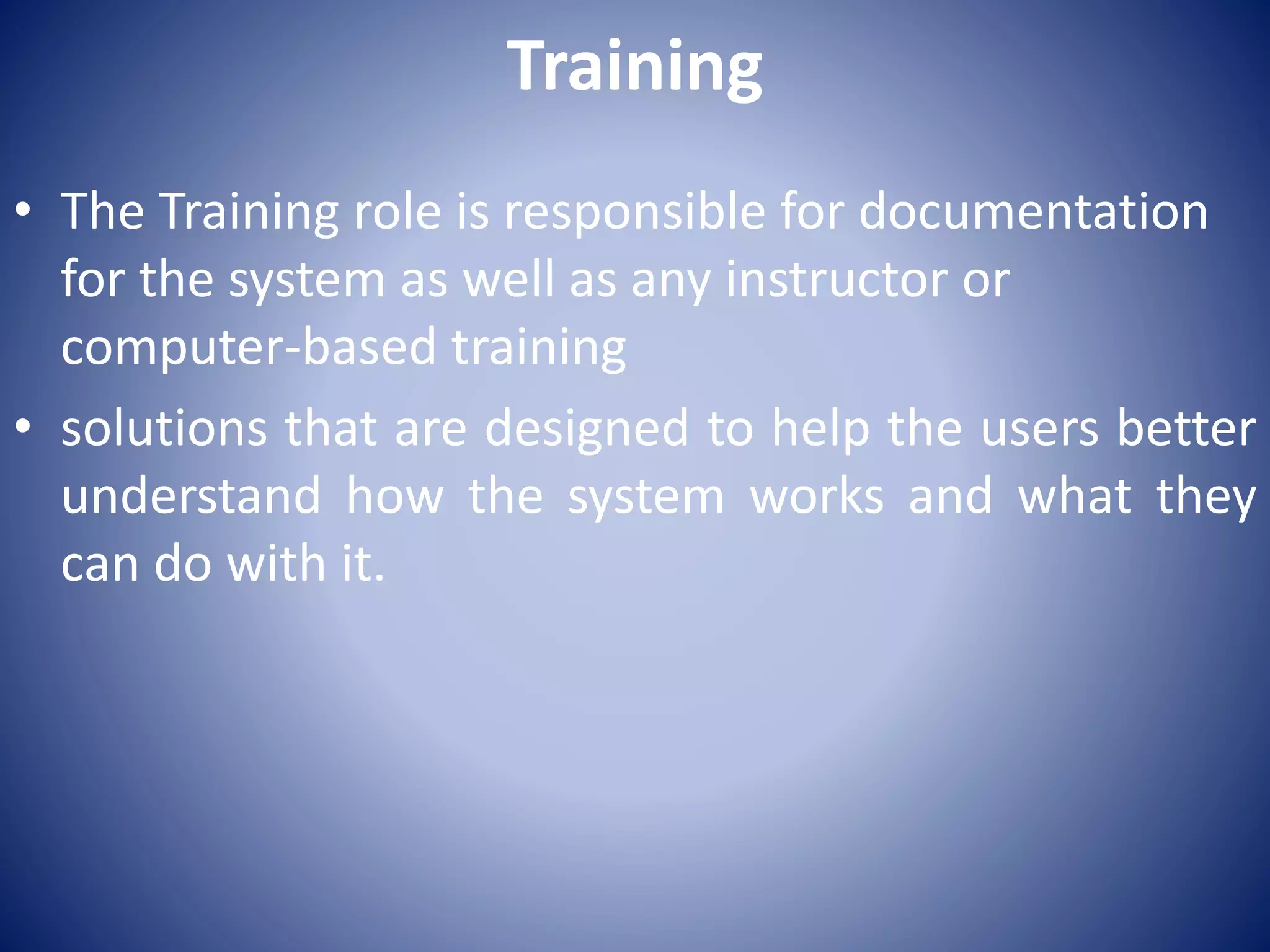 Training

• The Training role is responsible for documentation for the system as well as any instructor or computer-based training

• solutions that are designed to help the users better understand how the system works and what they can do with it.